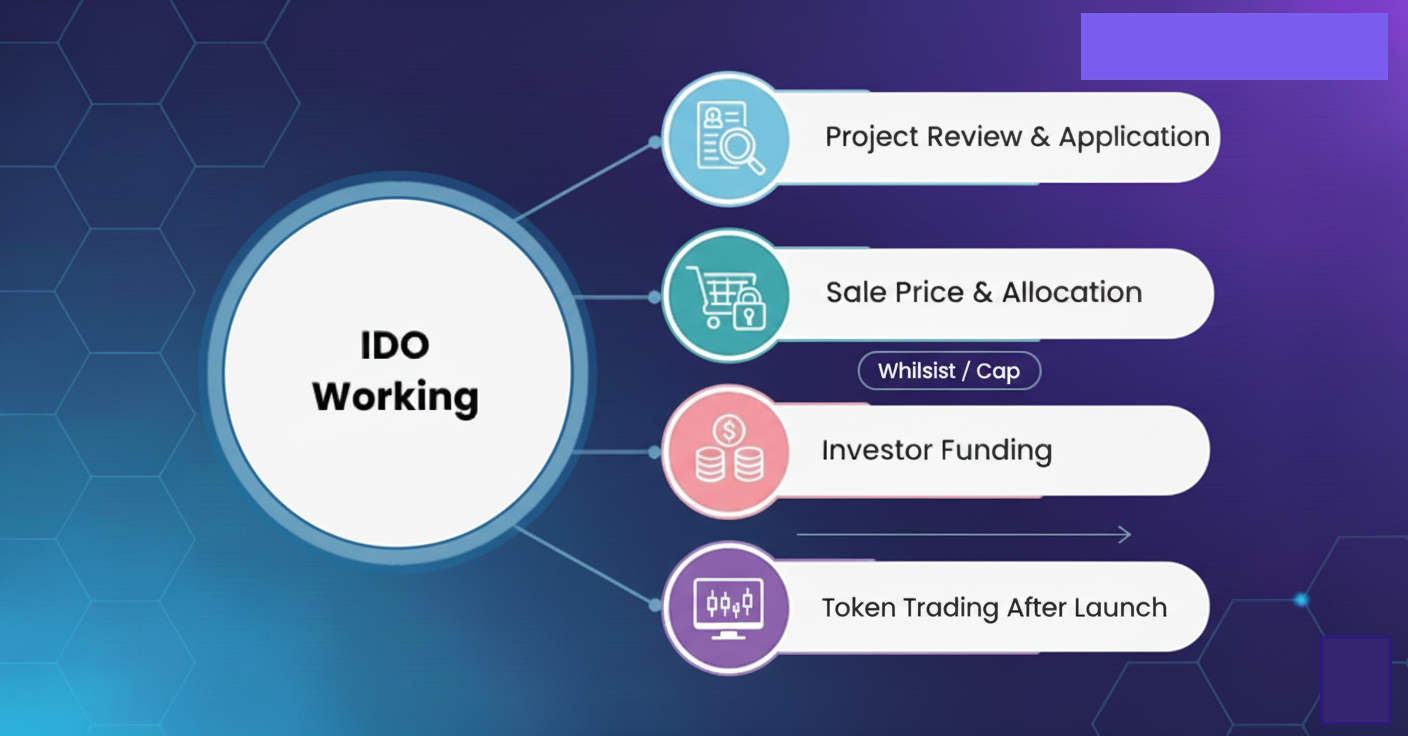 IDO Working

Project Review & Application

Sale Price & Allocation

Whilsist / Cap

Investor Funding

Token Trading After Launch